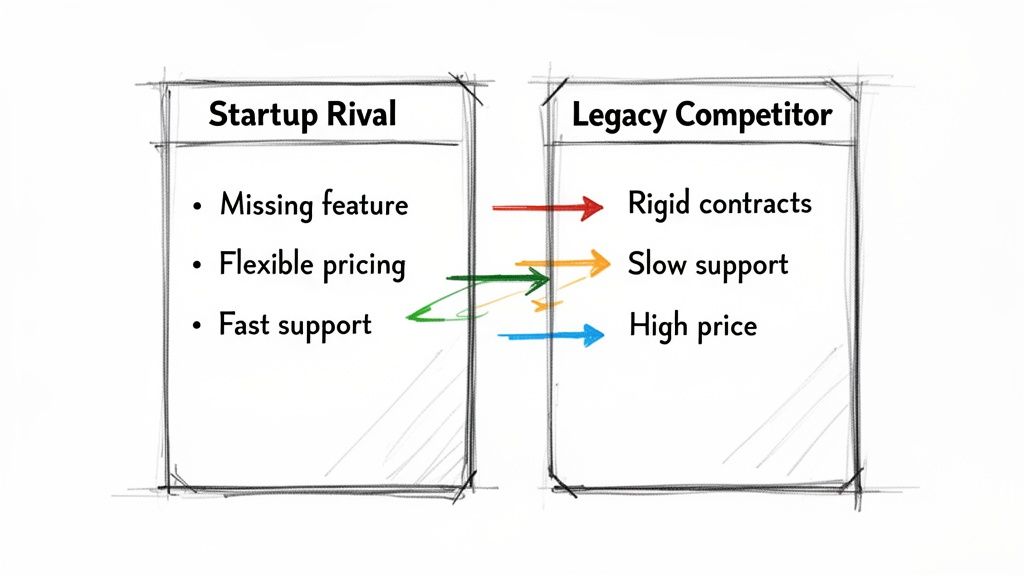 Startup Rival

• Missing feature
• Flexible pricing
• Fast support

Legacy Competitor

Rigid contracts
Slow support
High price